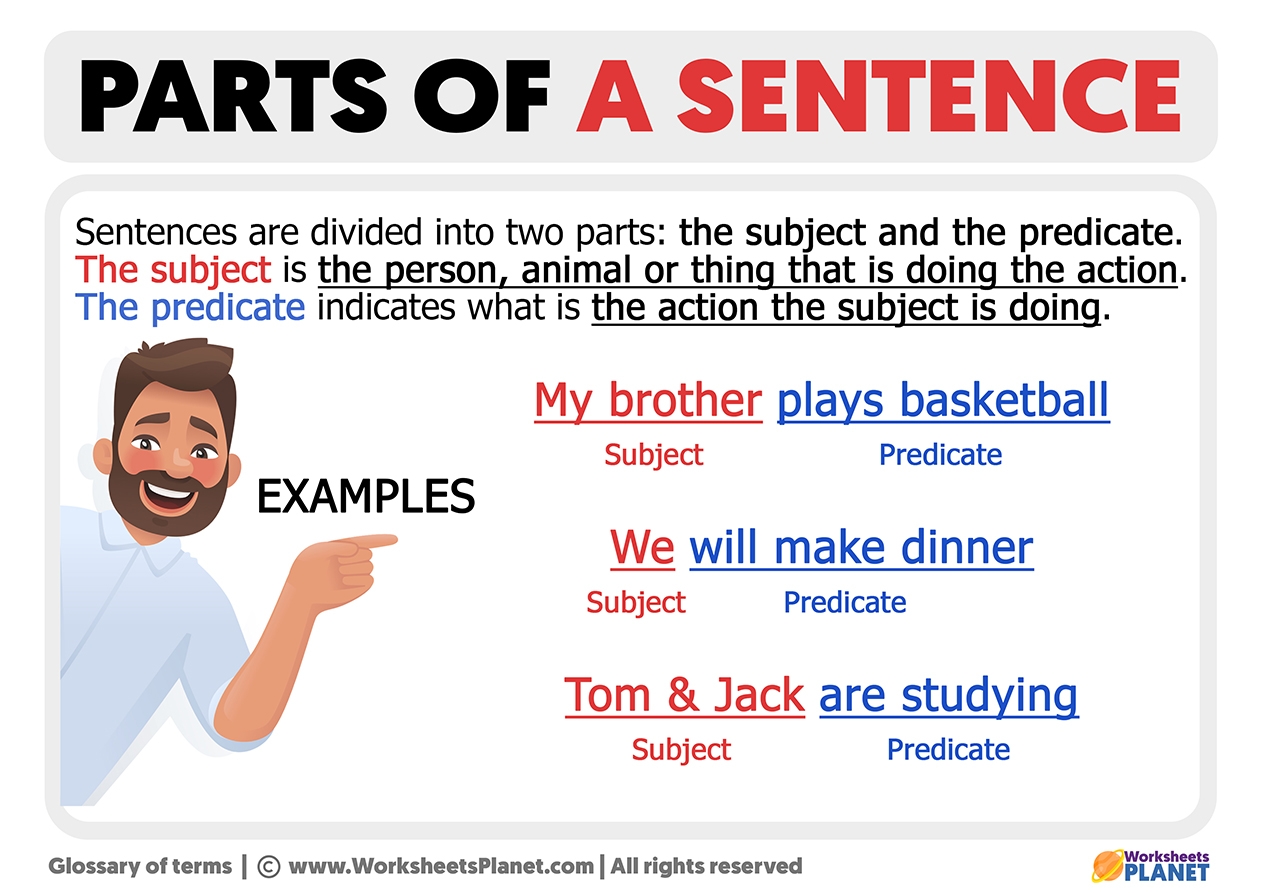 PARTS OF A SENTENCE

Sentences are divided into two parts: the subject and the predicate. The subject is the person, animal or thing that is doing the action. The predicate indicates what is the action the subject is doing.

EXAMPLES

My brother plays basketball
Subject Predicate

We will make dinner
Subject Predicate

Tom & Jack are studying
Subject Predicate

Glossary of terms | © www.WorksheetsPlanet.com | All rights reserved

Worksheets PLANET